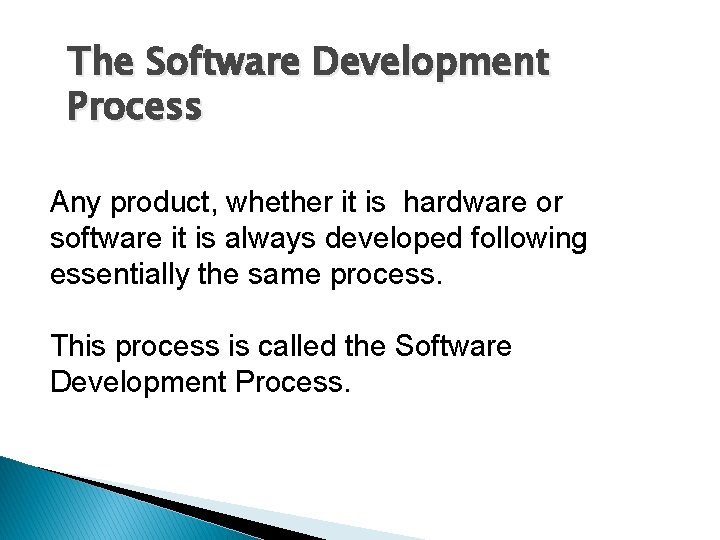 The Software Development Process

Any product, whether it is  hardware or software it is always developed following essentially the same process.

This process is called the Software Development Process.